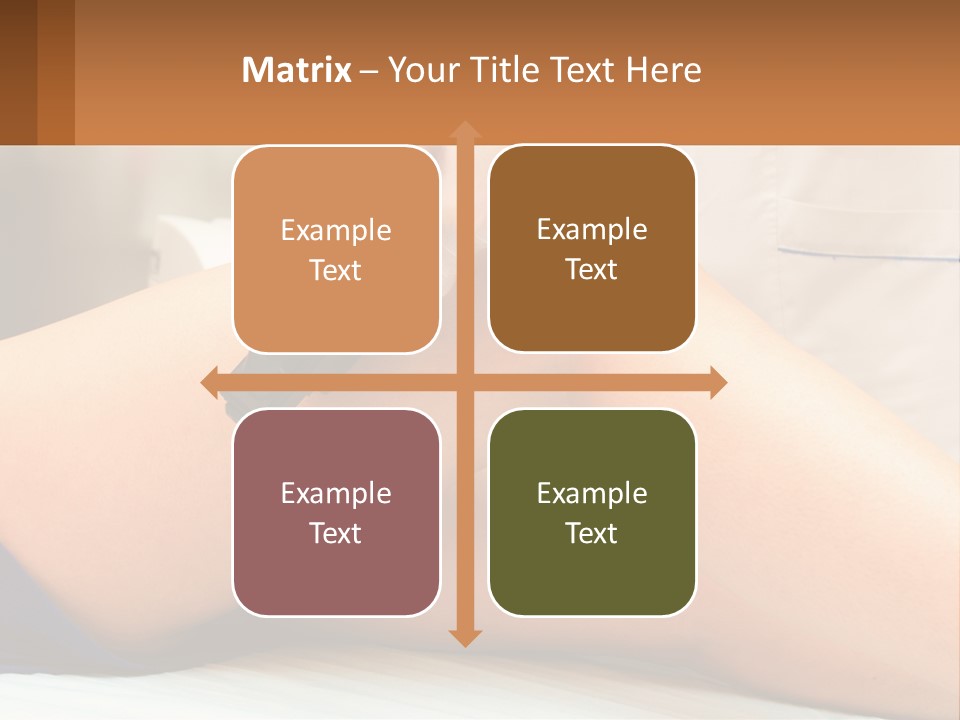 Matrix – Your Title Text Here

Example Text

Example Text

Example Text

Example Text